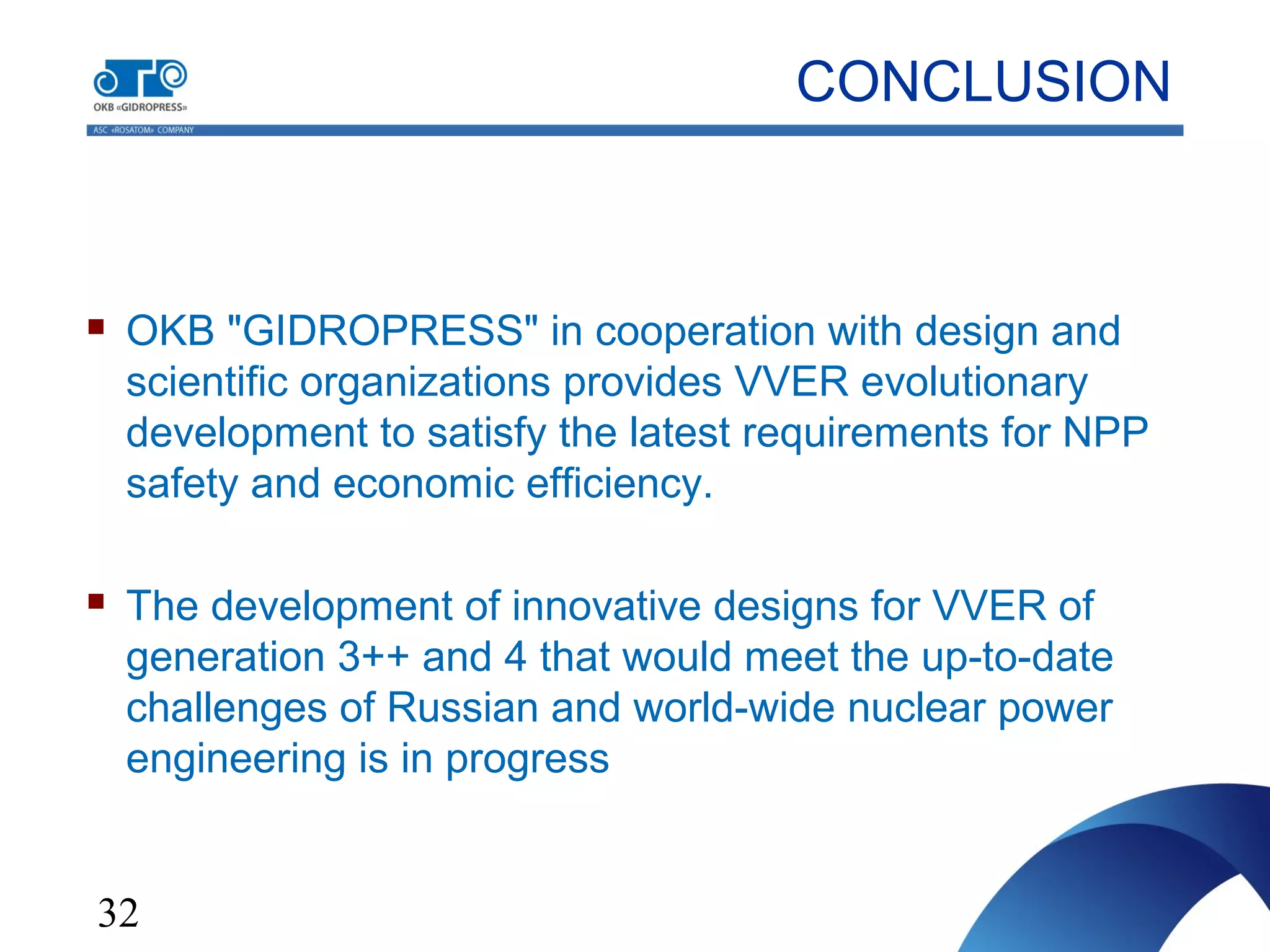 OKB «GIDROPRESS»
ASC «ROSATOM» COMPANY

CONCLUSION

▪ OKB "GIDROPRESS" in cooperation with design and scientific organizations provides VVER evolutionary development to satisfy the latest requirements for NPP safety and economic efficiency.

▪ The development of innovative designs for VVER of generation 3++ and 4 that would meet the up-to-date challenges of Russian and world-wide nuclear power engineering is in progress

32